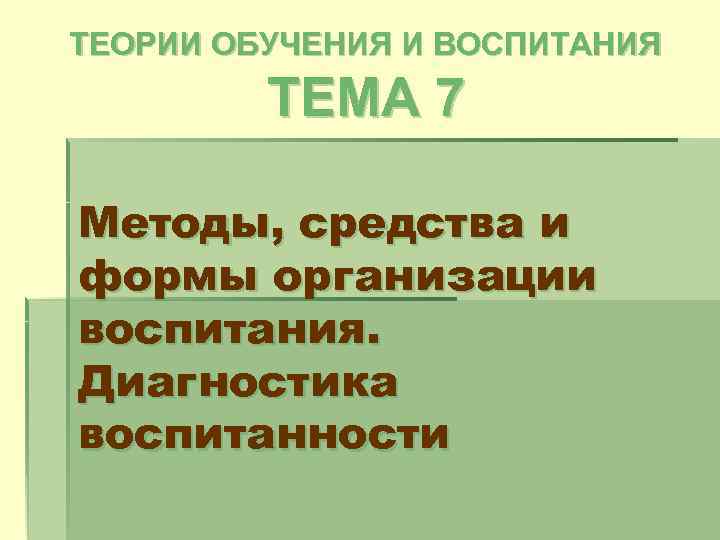 ТЕОРИИ ОБУЧЕНИЯ И ВОСПИТАНИЯ
ТЕМА 7

Методы, средства и формы организации воспитания. Диагностика воспитанности